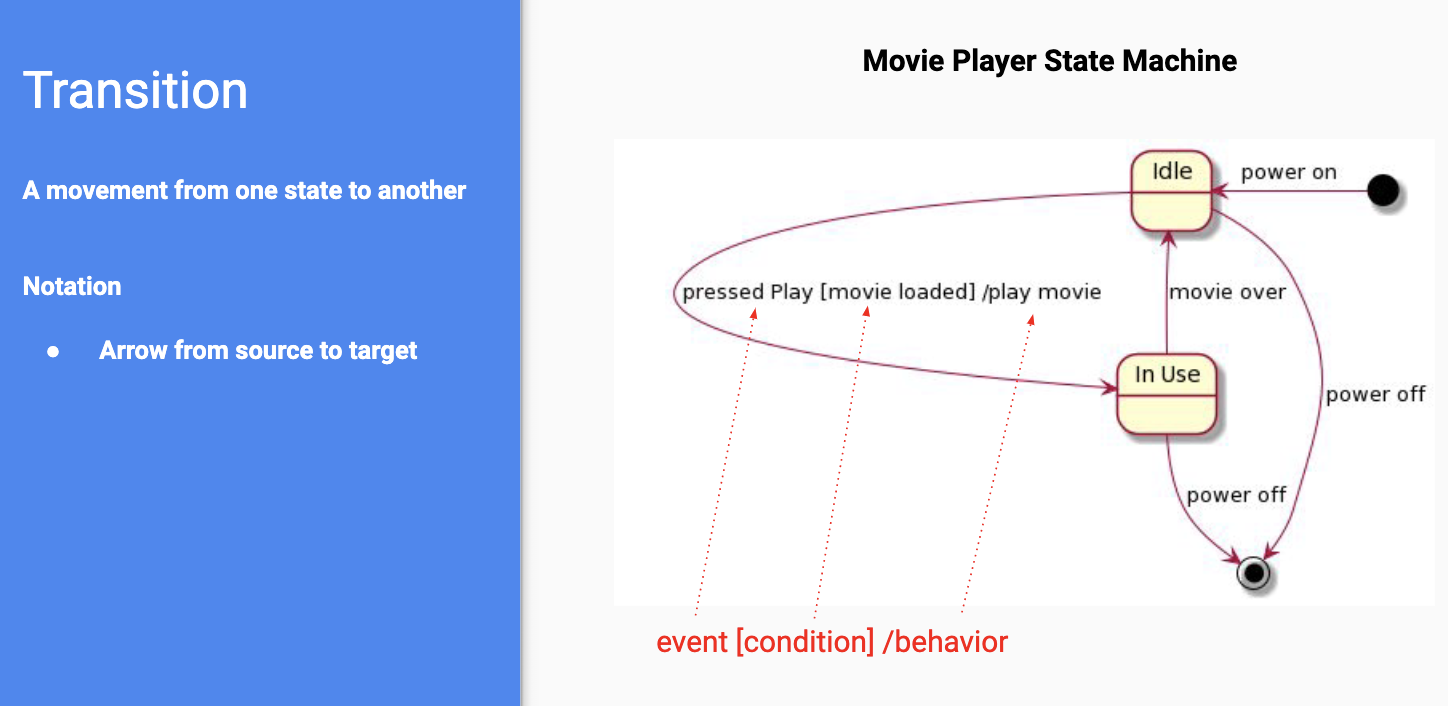 Transition

A movement from one state to another

Notation

● Arrow from source to target

Movie Player State Machine

Idle

power on

pressed Play [movie loaded] /play movie

movie over

In Use

power off

power off

event [condition] /behavior